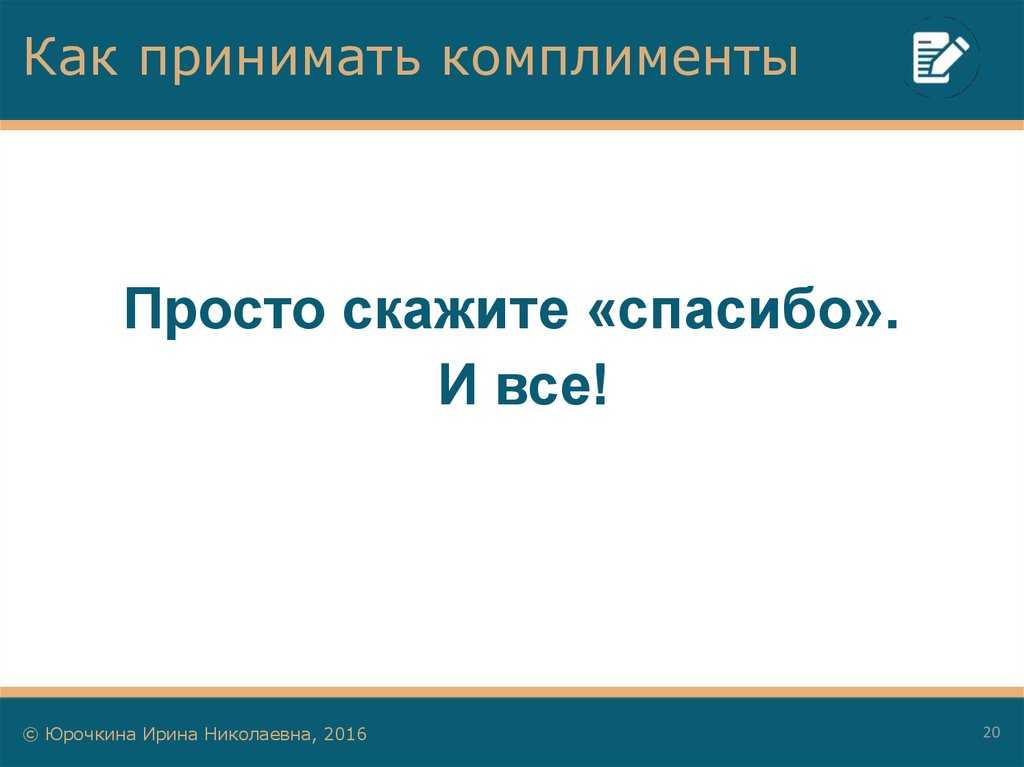 Как принимать комплименты

Просто скажите «спасибо».
И все!

© Юрочкина Ирина Николаевна, 2016

20